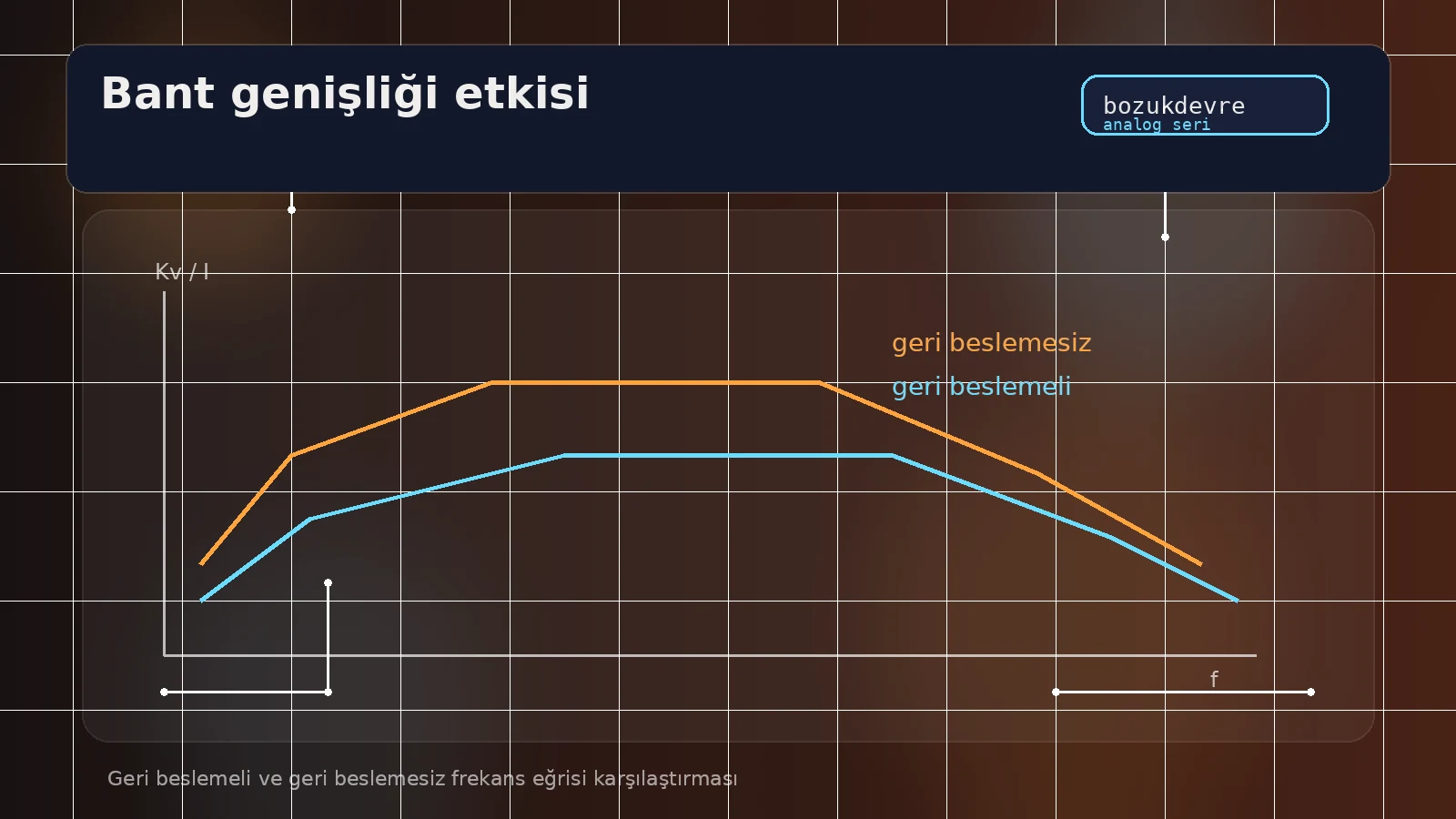 Bant genişliği etkisi

bozukdevre
analog seri

Kv / I

geri beslemesiz
geri beslemeli

f

Geri beslemeli ve geri beslemesiz frekans eğrisi karşılaştırması